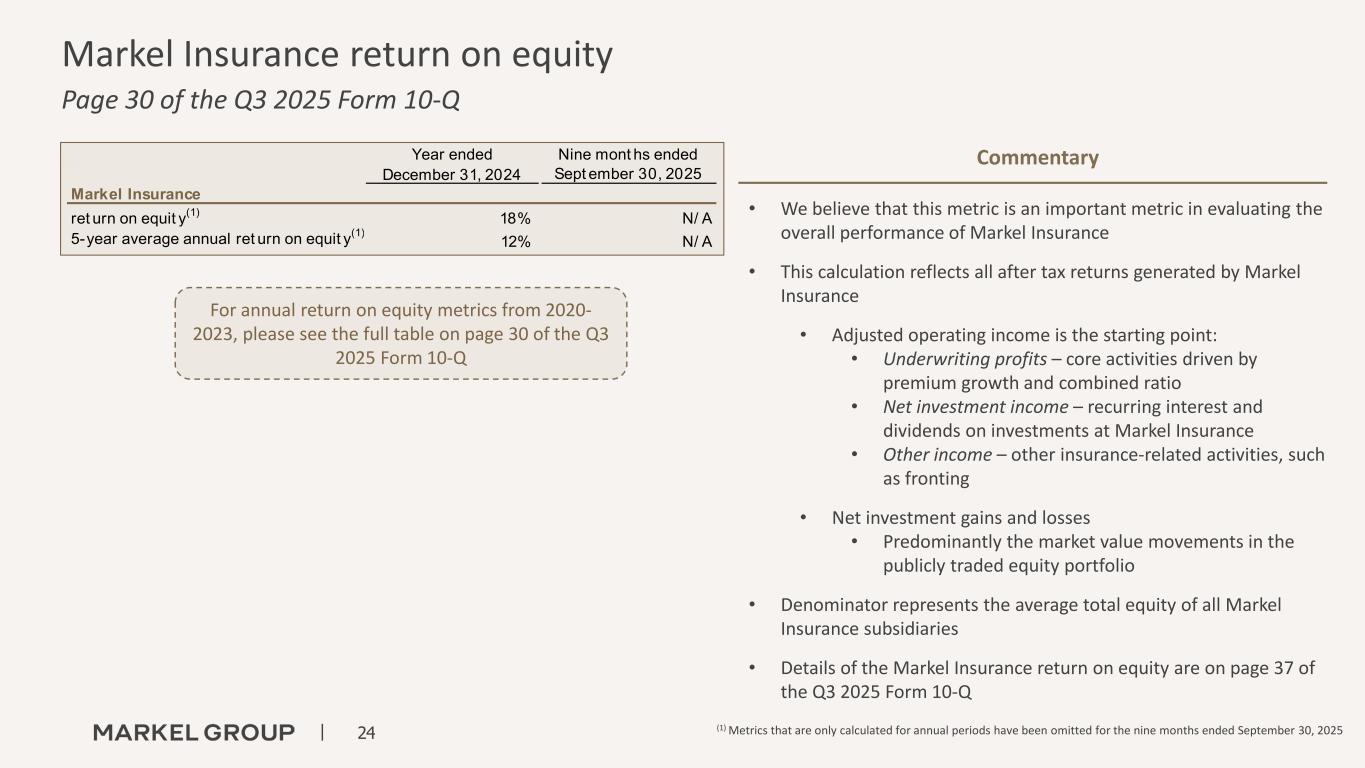 Markel Insurance return on equity

Page 30 of the Q3 2025 Form 10-Q

| Markel Insurance | Year ended December 31, 2024 | Nine months ended September 30, 2025 |
|---|---|---|
| return on equity$^{(1)}$ | 18% | N/A |
| 5-year average annual return on equity$^{(1)}$ | 12% | N/A |

For annual return on equity metrics from 2020-2023, please see the full table on page 30 of the Q3 2025 Form 10-Q

Commentary

• We believe that this metric is an important metric in evaluating the overall performance of Markel Insurance

• This calculation reflects all after tax returns generated by Markel Insurance

• Adjusted operating income is the starting point:
• Underwriting profits – core activities driven by premium growth and combined ratio
• Net investment income – recurring interest and dividends on investments at Markel Insurance
• Other income – other insurance-related activities, such as fronting

• Net investment gains and losses
• Predominantly the market value movements in the publicly traded equity portfolio

• Denominator represents the average total equity of all Markel Insurance subsidiaries

• Details of the Markel Insurance return on equity are on page 37 of the Q3 2025 Form 10-Q

MARKEL GROUP | 24

$^{(1)}$ Metrics that are only calculated for annual periods have been omitted for the nine months ended September 30, 2025